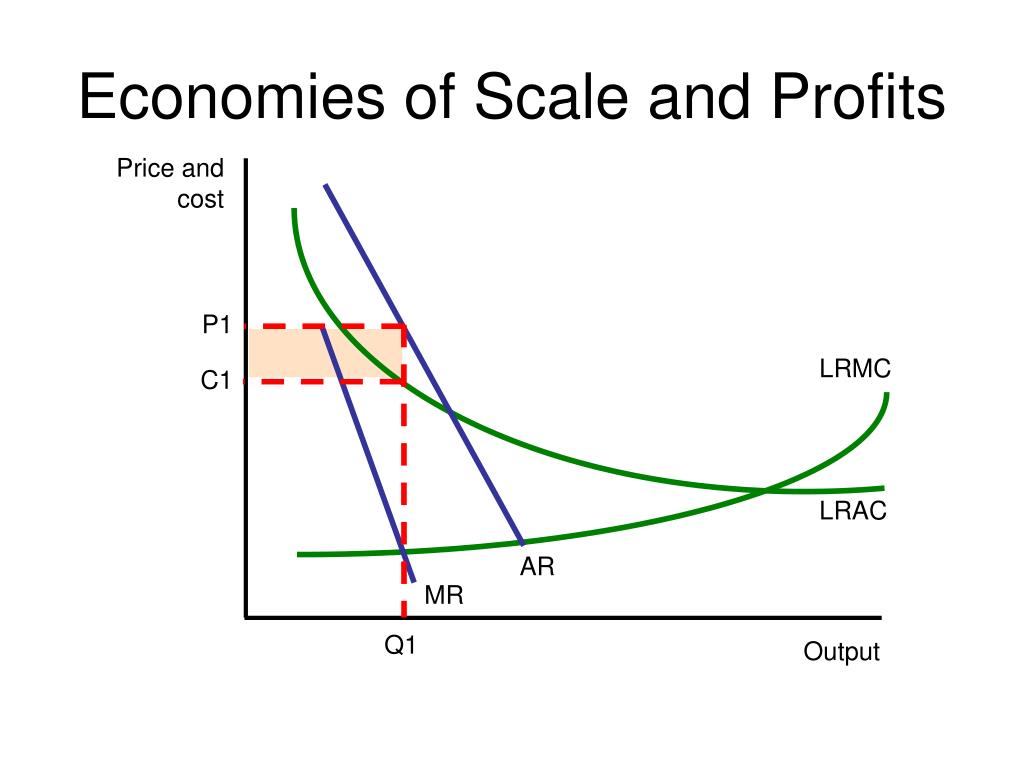 Economies of Scale and Profits

Price and cost

P1

C1

LRMC

LRAC

AR

MR

Q1

Output